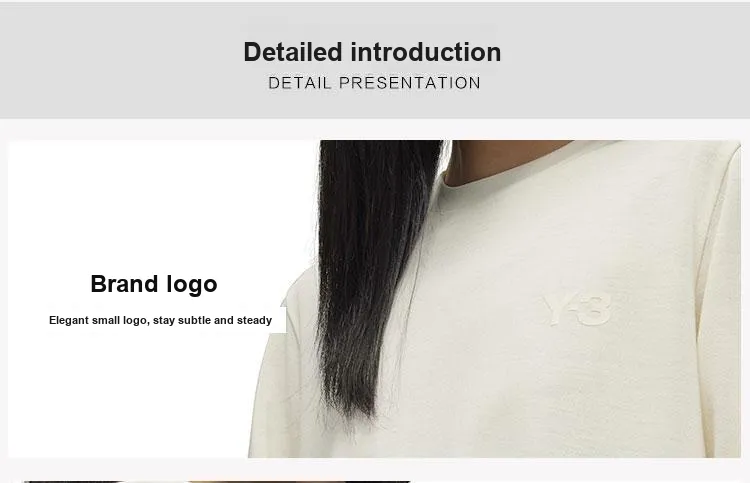 Detailed introduction
DETAIL PRESENTATION

Brand logo
Elegant small logo, stay subtle and steady

Y-3